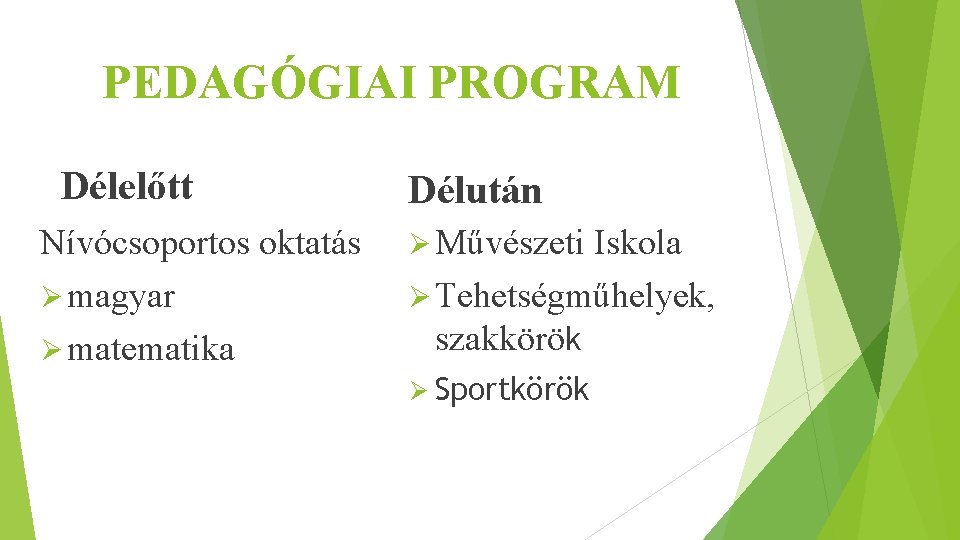 PEDAGÓGIAI PROGRAM

Délelőtt

Nívócsoportos oktatás

➢ magyar

➢ matematika

Délután

➢ Művészeti Iskola

➢ Tehetségműhelyek, szakkörök

➢ Sportkörök